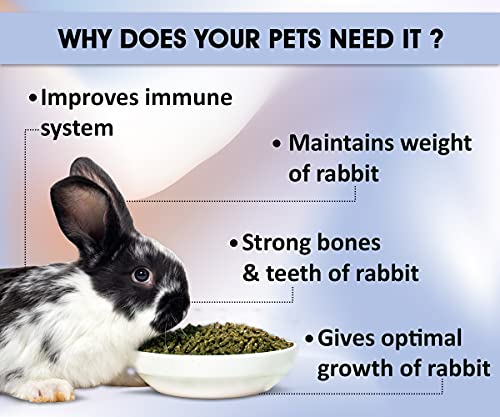 WHY DOES YOUR PETS NEED IT ?

•Improves immune system

• Maintains weight of rabbit

•Strong bones & teeth of rabbit

•Gives optimal growth of rabbit